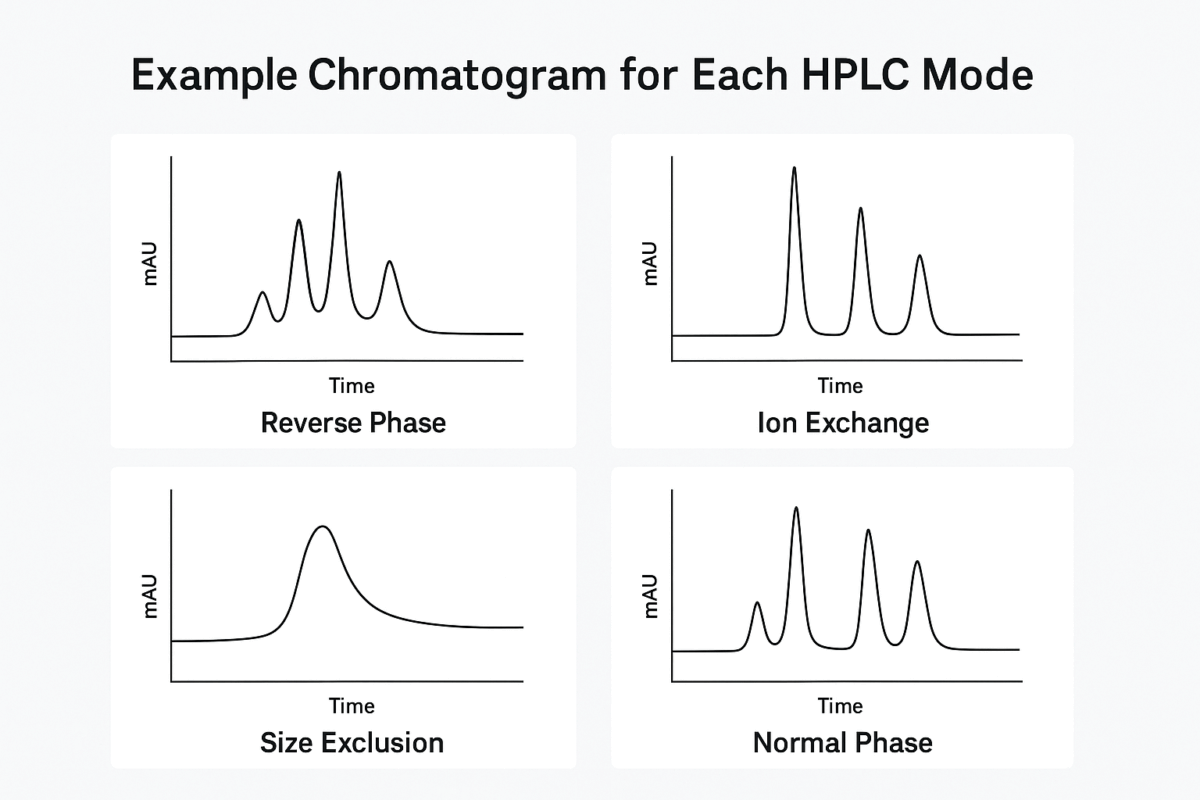 Example Chromatogram for Each HPLC Mode

mAU
Time
Reverse Phase

mAU
Time
Ion Exchange

mAU
Time
Size Exclusion

mAU
Time
Normal Phase